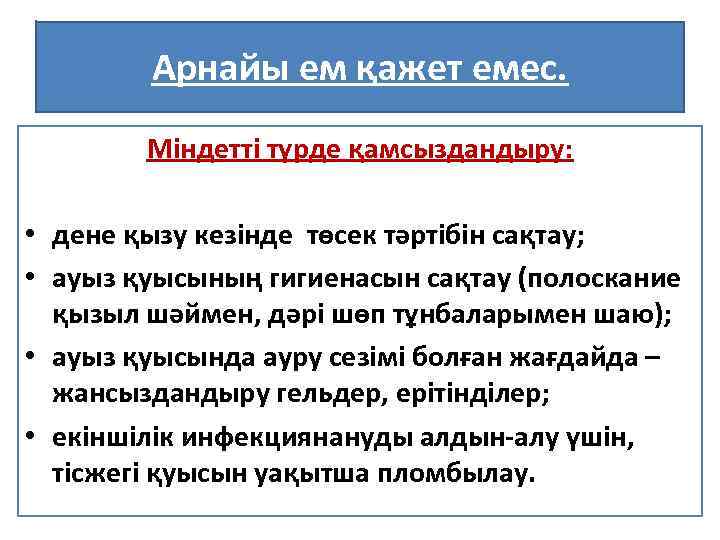 Арнайы ем қажет емес.

Міндетті түрде қамсыздандыру:

• дене қызу кезінде төсек тәртібін сақтау;
• ауыз қуысының гигиенасын сақтау (полоскание қызыл шәймен, дәрі шөп тұнбаларымен шаю);
• ауыз қуысында ауру сезімі болған жағдайда – жансыздандыру гельдер, ерітінділер;
• екіншілік инфекциянануды алдын-алу үшін, тісжегі қуысын уақытша пломбылау.